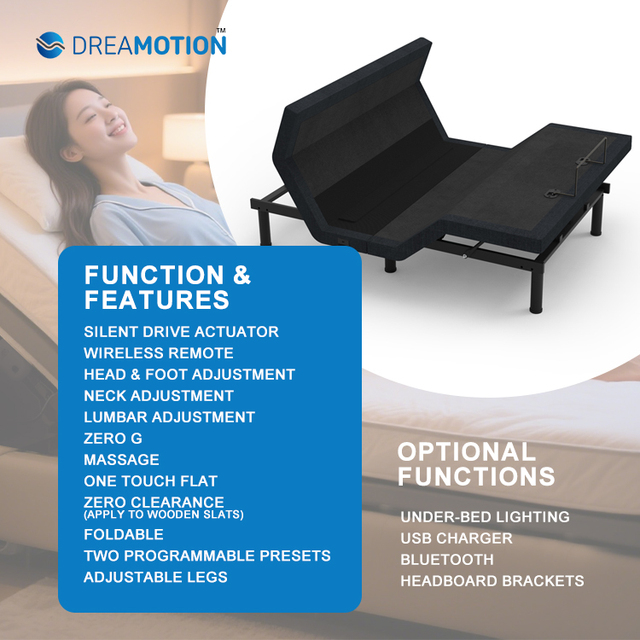 DREAMOTION™

FUNCTION & FEATURES

SILENT DRIVE ACTUATOR
WIRELESS REMOTE
HEAD & FOOT ADJUSTMENT
NECK ADJUSTMENT
LUMBAR ADJUSTMENT
ZERO G
MASSAGE
ONE TOUCH FLAT
ZERO CLEARANCE
(APPLY TO WOODEN SLATS)
FOLDABLE
TWO PROGRAMMABLE PRESETS
ADJUSTABLE LEGS

OPTIONAL FUNCTIONS

UNDER-BED LIGHTING
USB CHARGER
BLUETOOTH
HEADBOARD BRACKETS